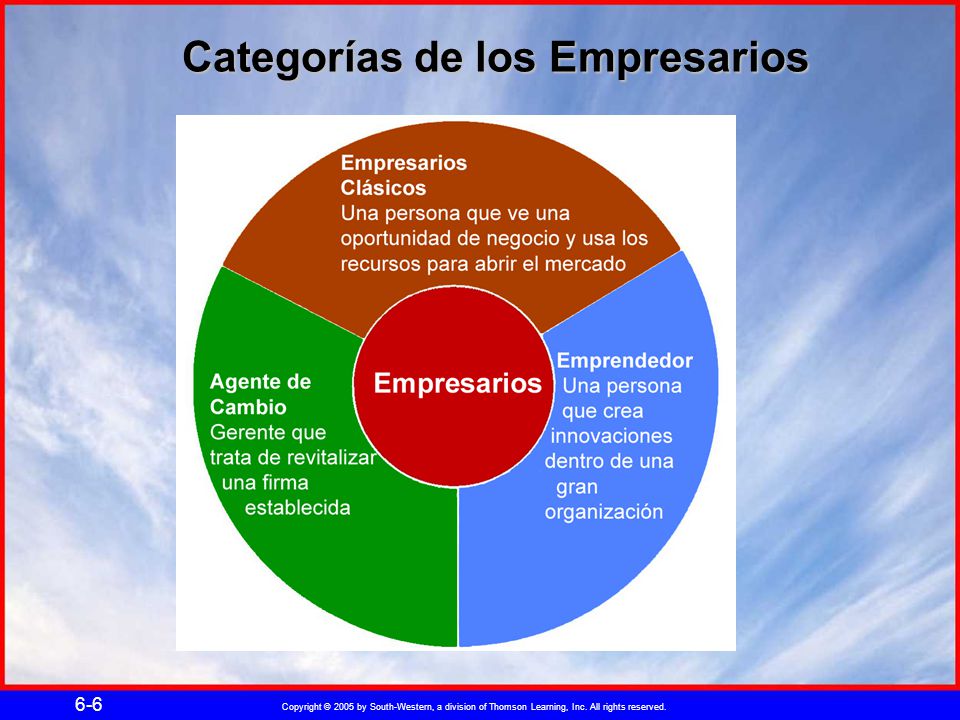 Categorías de los Empresarios

Empresarios Clásicos
Una persona que ve una oportunidad de negocio y usa los recursos para abrir el mercado

Agente de Cambio
Gerente que trata de revitalizar una firma establecida

Empresarios

Emprendedor
Una persona que crea innovaciones dentro de una gran organización

6-6

Copyright © 2005 by South-Western, a division of Thomson Learning, Inc. All rights reserved.